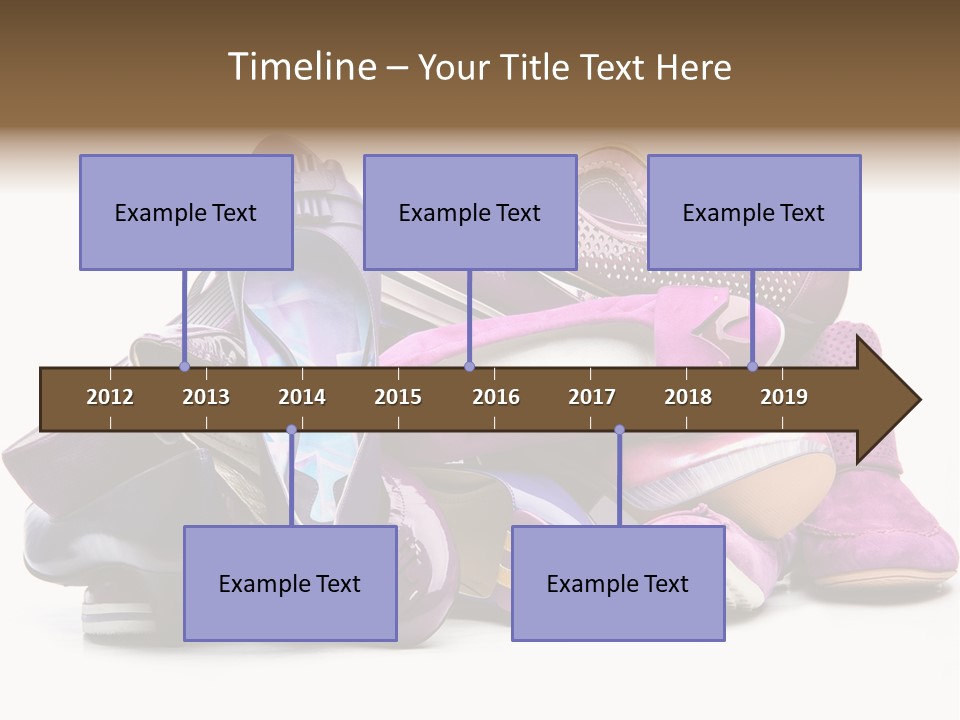 Timeline – Your Title Text Here

Example Text

Example Text

Example Text

2012 2013 2014 2015 2016 2017 2018 2019

Example Text

Example Text